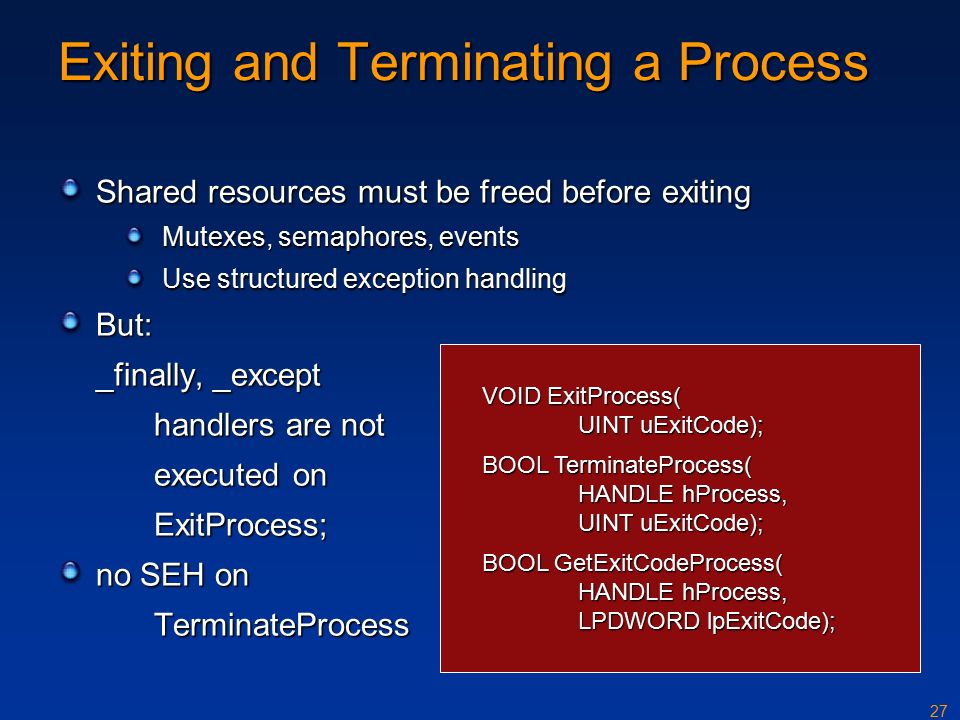 Exiting and Terminating a Process

Shared resources must be freed before exiting

Mutexes, semaphores, events

Use structured exception handling

But:

_finally, _except handlers are not executed on ExitProcess;

no SEH on TerminateProcess

VOID ExitProcess(
UINT uExitCode);

BOOL TerminateProcess(
HANDLE hProcess,
UINT uExitCode);

BOOL GetExitCodeProcess(
HANDLE hProcess,
LPDWORD lpExitCode);

27